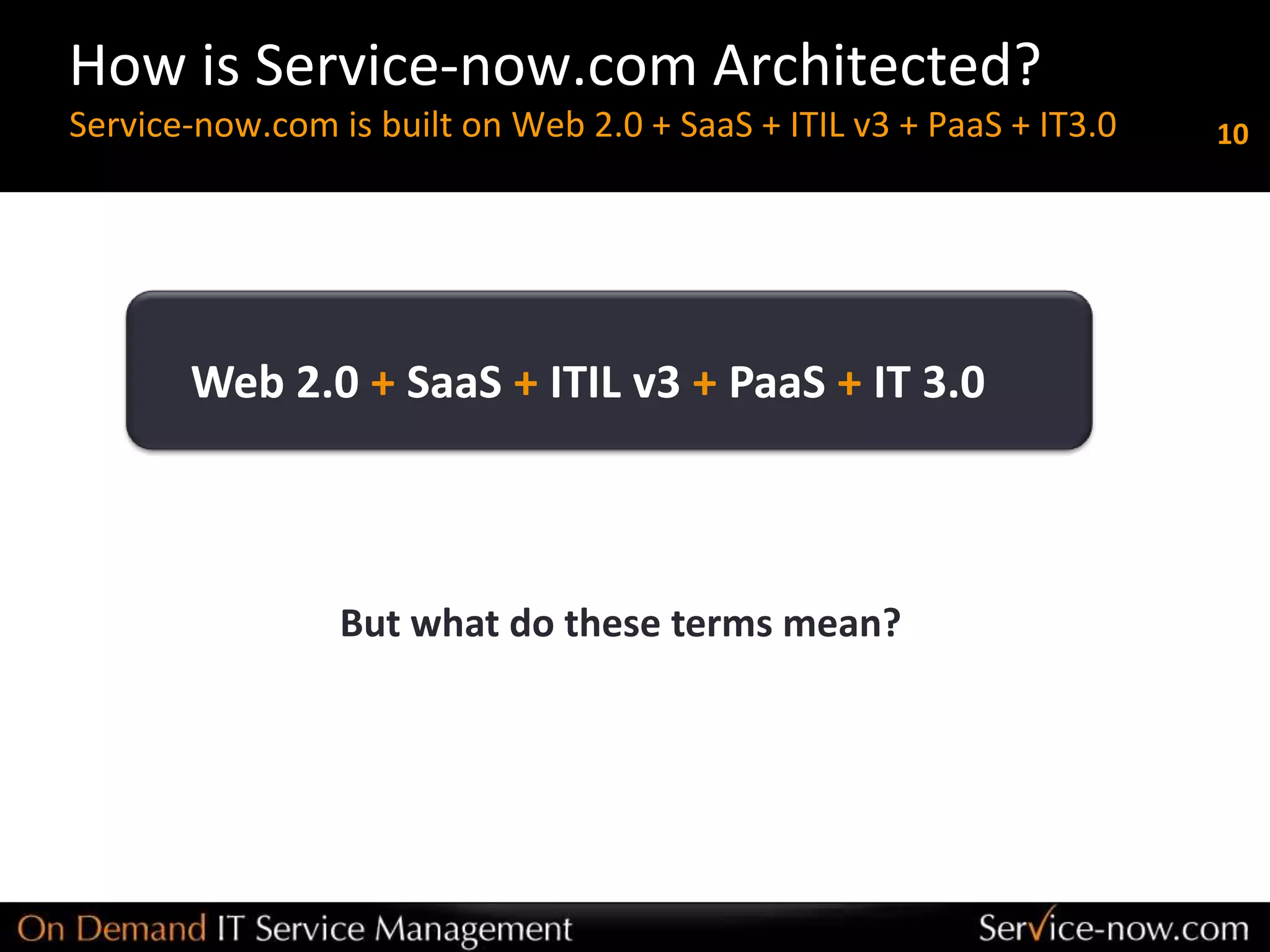 How is Service-now.com Architected?

Service-now.com is built on Web 2.0 + SaaS + ITIL v3 + PaaS + IT3.0

10

Web 2.0 + SaaS + ITIL v3 + PaaS + IT 3.0

But what do these terms mean?

On Demand IT Service Management

Service-now.com